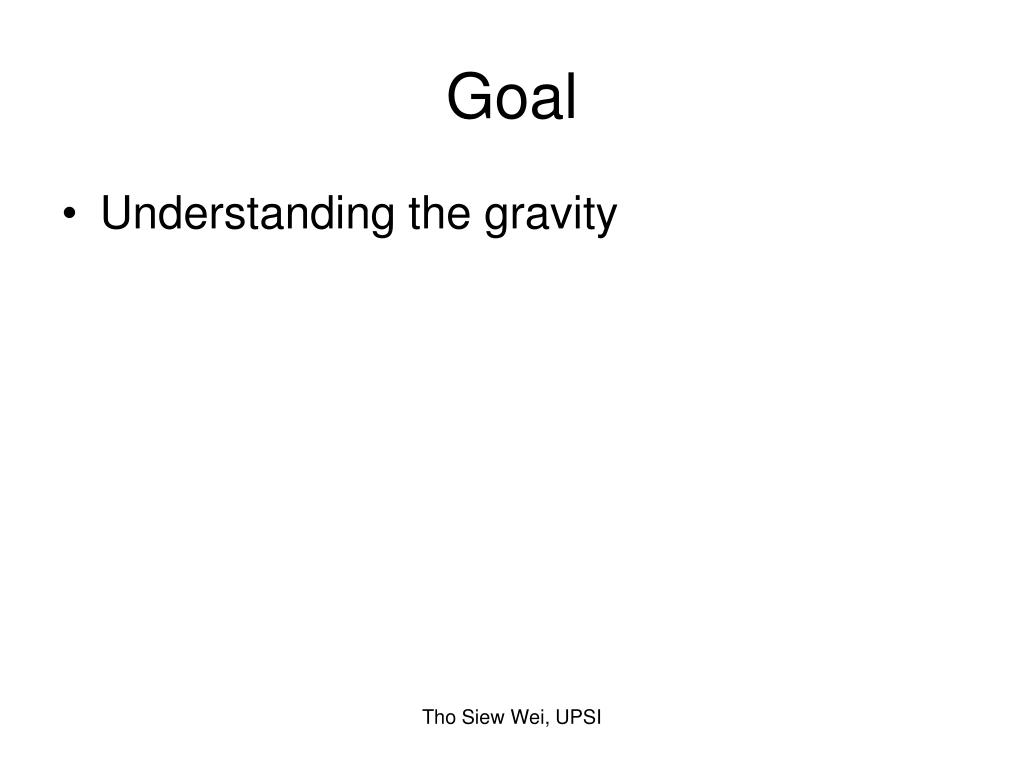 Goal

• Understanding the gravity

Tho Siew Wei, UPSI